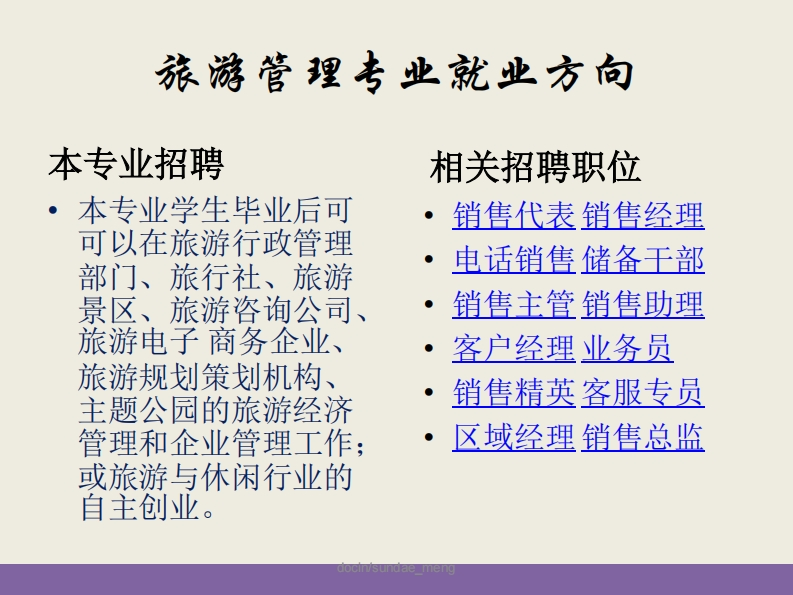 旅游管理专业就业方向

本专业招聘

• 本专业学生毕业后可可以在旅游行政管理部门、旅行社、旅游景区、旅游咨询公司、旅游电子 商务企业、旅游规划策划机构、主题公园的旅游经济管理和企业管理工作；或旅游与休闲行业的自主创业。

相关招聘职位

• 销售代表 销售经理
• 电话销售 储备干部
• 销售主管 销售助理
• 客户经理 业务员
• 销售精英 客服专员
• 区域经理 销售总监

docin/sundae_meng